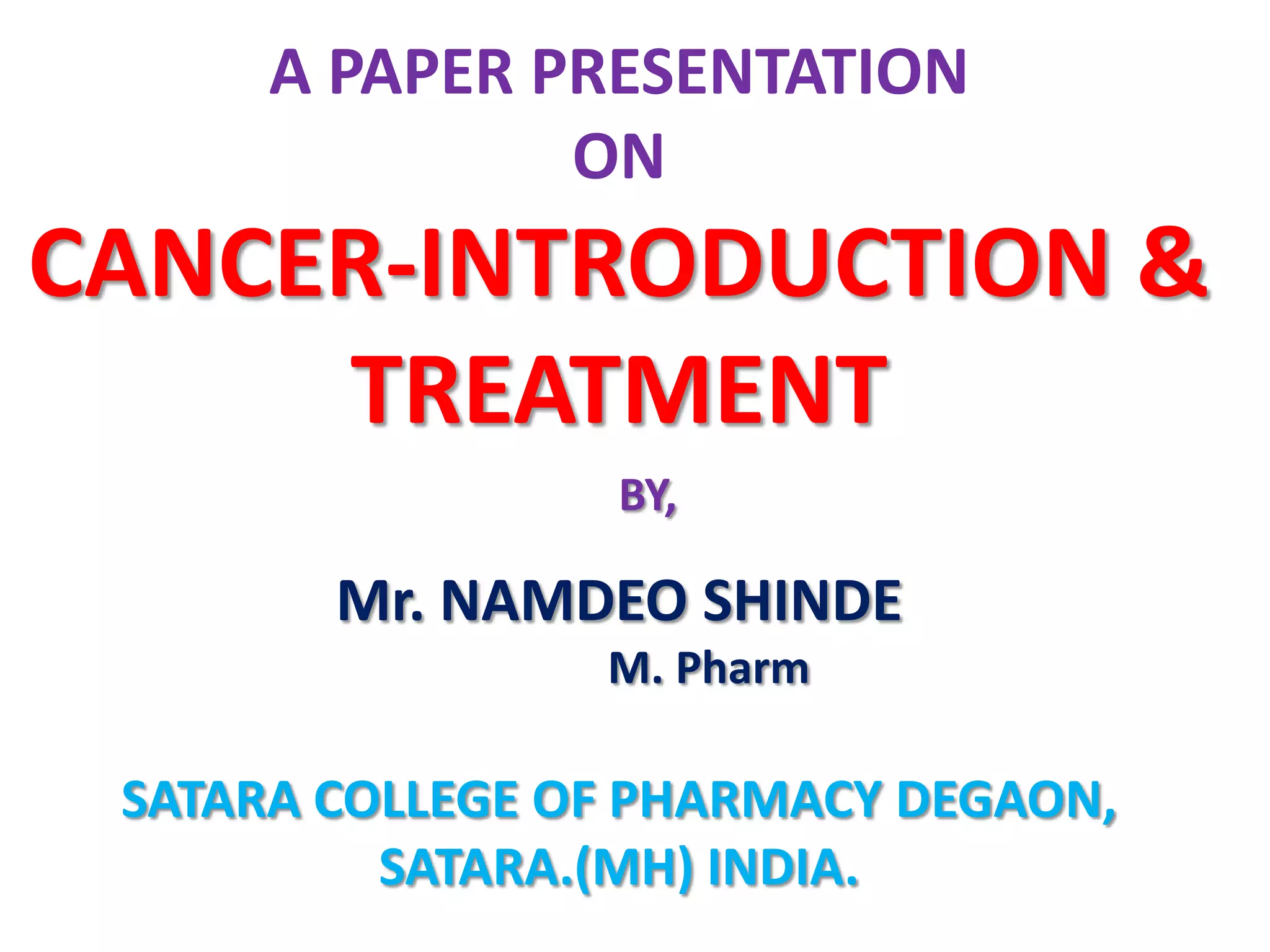 A PAPER PRESENTATION
ON
CANCER-INTRODUCTION & TREATMENT

BY,

Mr. NAMDEO SHINDE
M. Pharm

SATARA COLLEGE OF PHARMACY DEGAON, SATARA.(MH) INDIA.